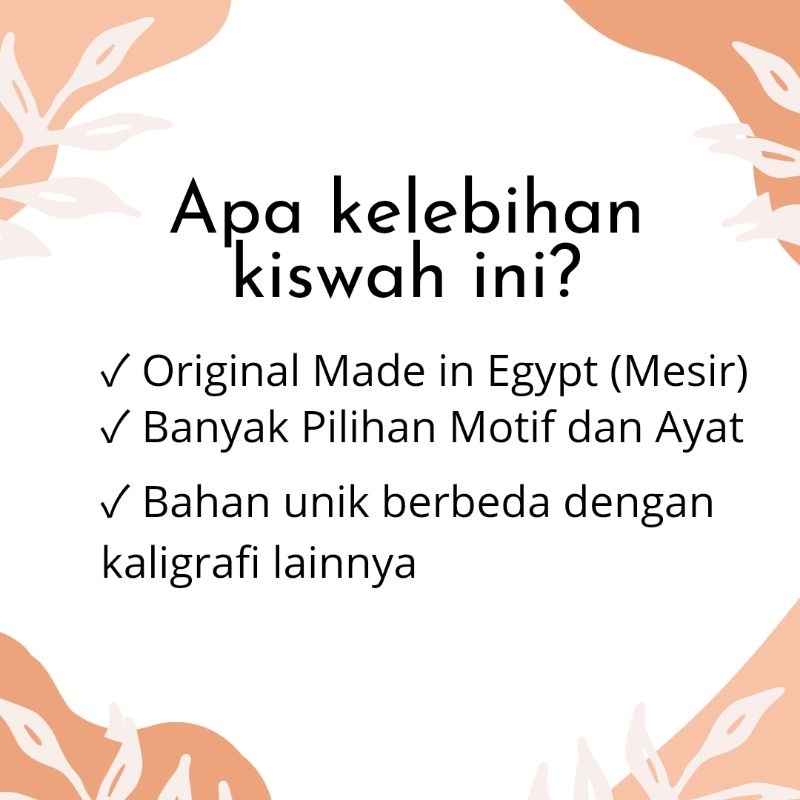 Apa kelebihan kiswah ini?

✓ Original Made in Egypt (Mesir)
✓ Banyak Pilihan Motif dan Ayat
✓ Bahan unik berbeda dengan kaligrafi lainnya